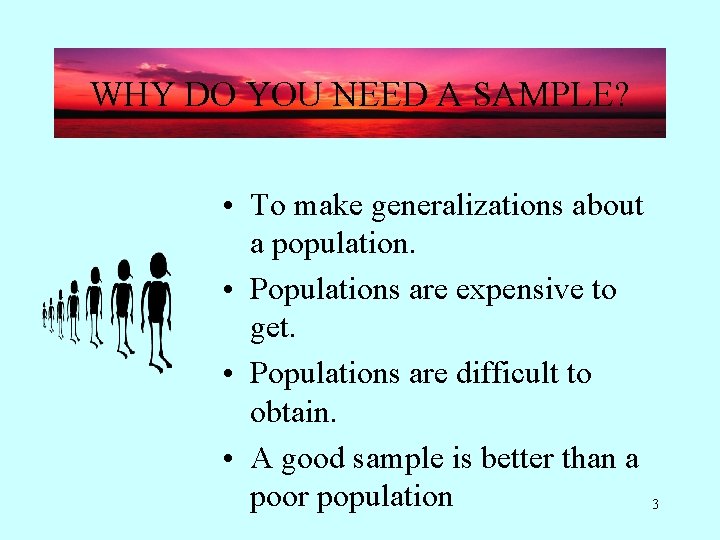 WHY DO YOU NEED A SAMPLE?

• To make generalizations about a population.

• Populations are expensive to get.

• Populations are difficult to obtain.

• A good sample is better than a poor population

3